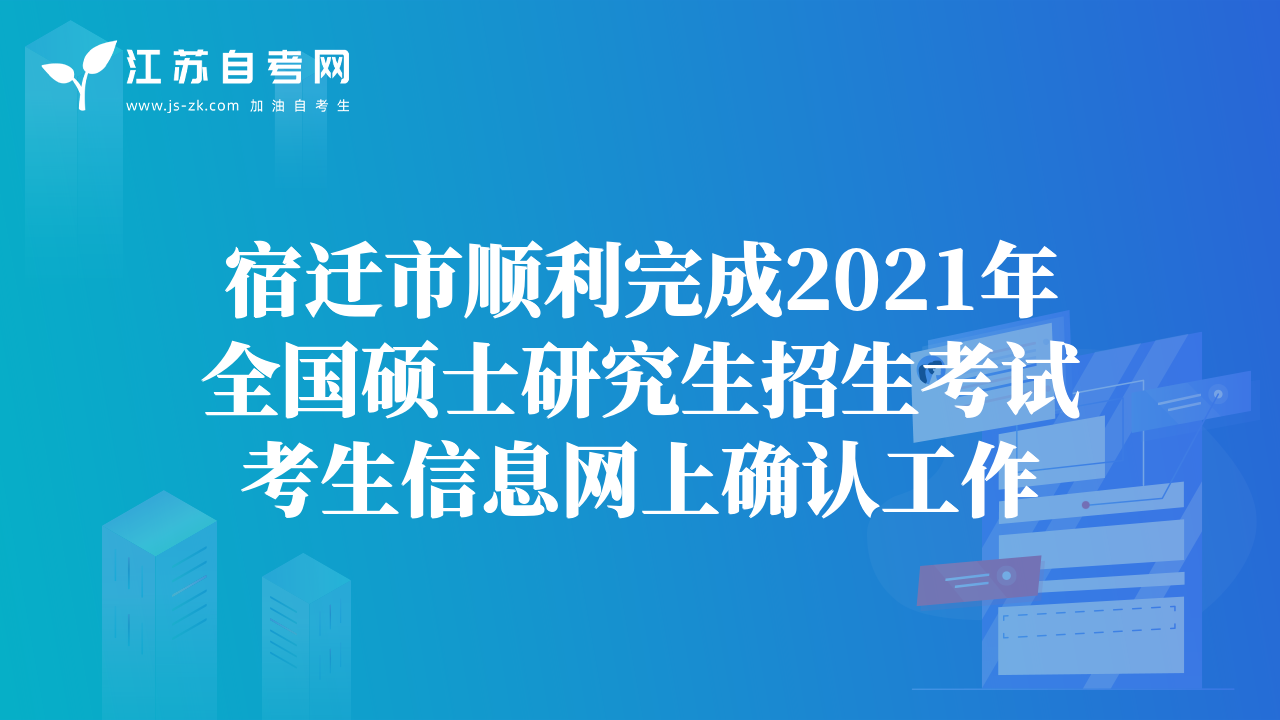 江苏自考网
www.js-zk.com 加油自考生

宿迁市顺利完成2021年全国硕士研究生招生考试考生信息网上确认工作